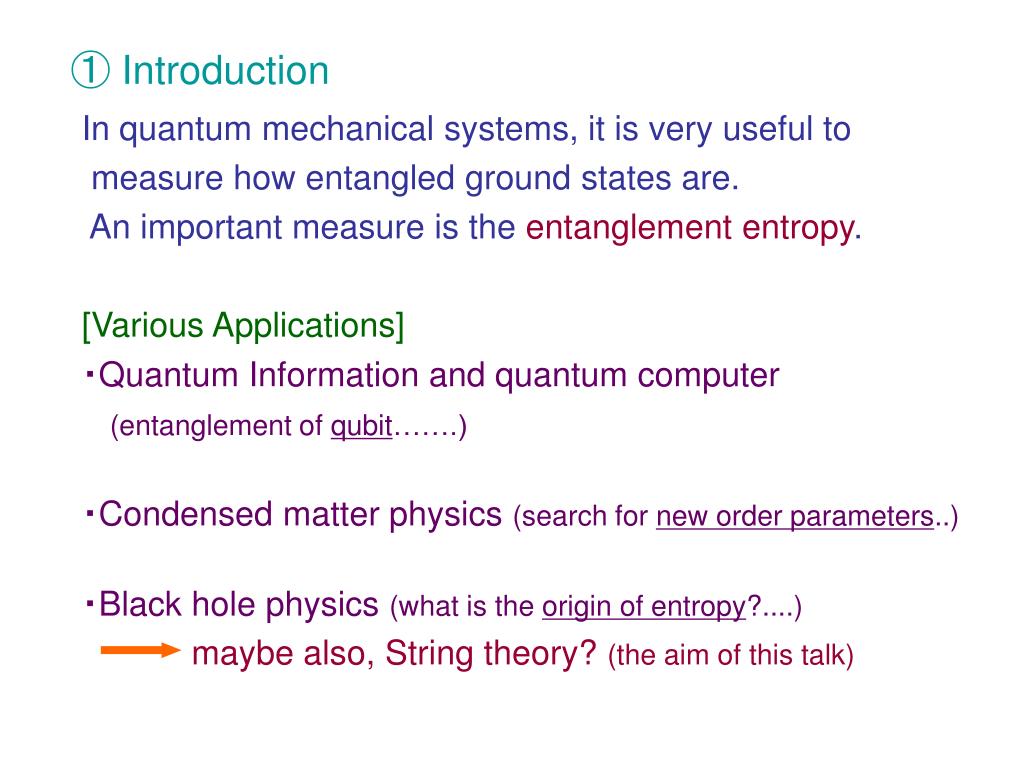 ① Introduction

In quantum mechanical systems, it is very useful to measure how entangled ground states are.
An important measure is the entanglement entropy.

[Various Applications]
・Quantum Information and quantum computer
(entanglement of qubit…….)

・Condensed matter physics (search for new order parameters..)

・Black hole physics (what is the origin of entropy?....)
maybe also, String theory? (the aim of this talk)